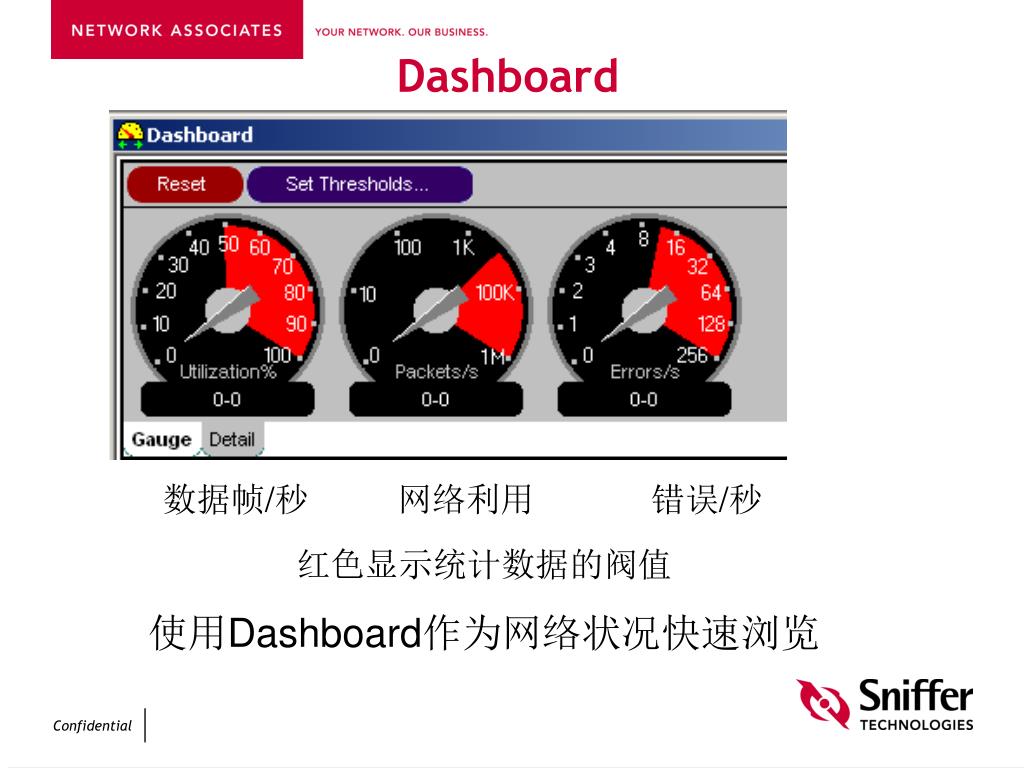 NETWORK ASSOCIATES YOUR NETWORK. OUR BUSINESS.

Dashboard

Dashboard

Reset Set Thresholds...

0 10 20 30 40 50 60 70 80 90 100 Utilization% 0-0

0 10 100 1K 100K 1M Packets/s 0-0

0 1 2 3 4 8 16 32 64 128 256 Errors/s 0-0

Gauge Detail

数据帧/秒 网络利用 错误/秒

红色显示统计数据的阀值

使用Dashboard作为网络状况快速浏览

Confidential

Sniffer TECHNOLOGIES